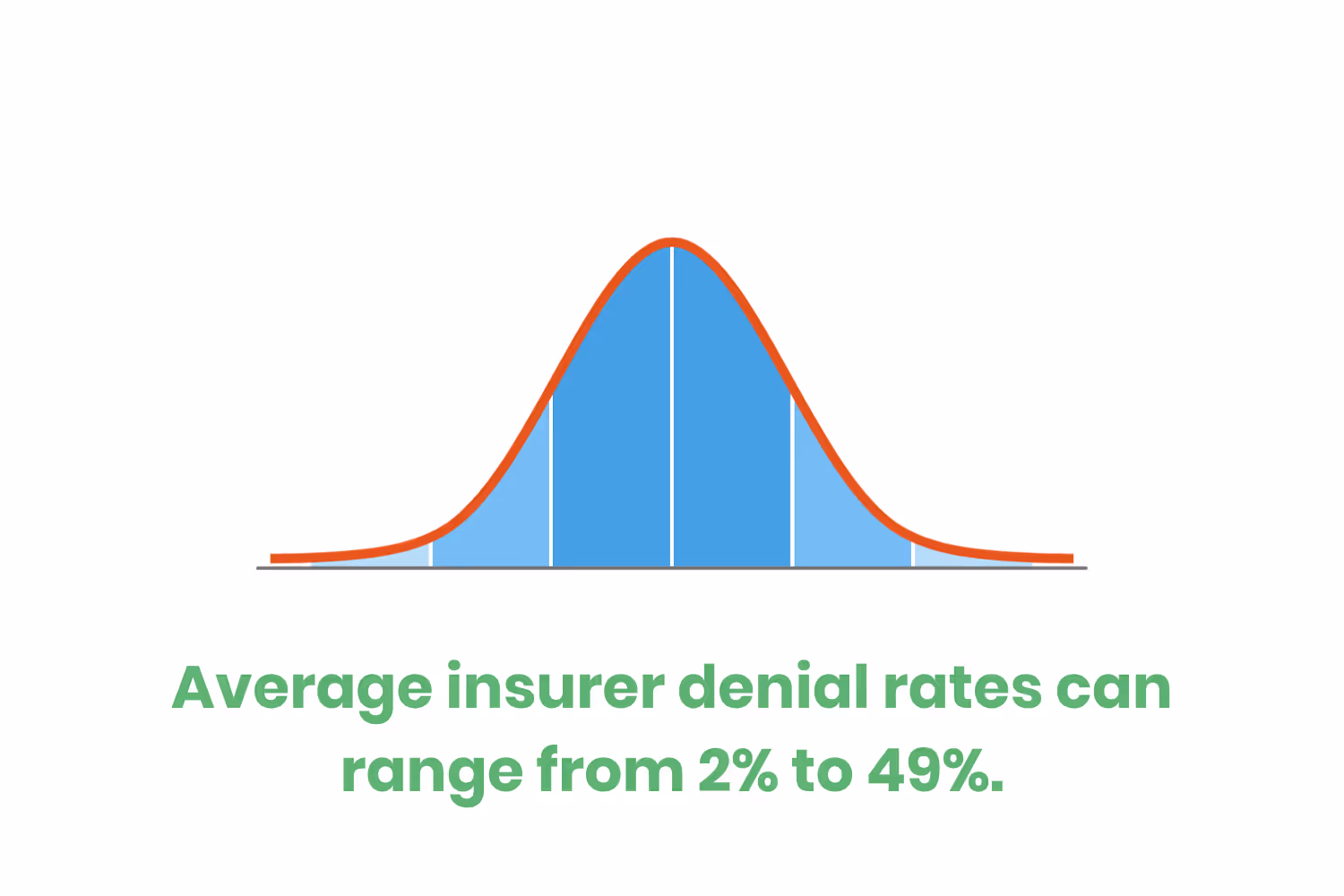 Average insurer denial rates can range from 2% to 49%.